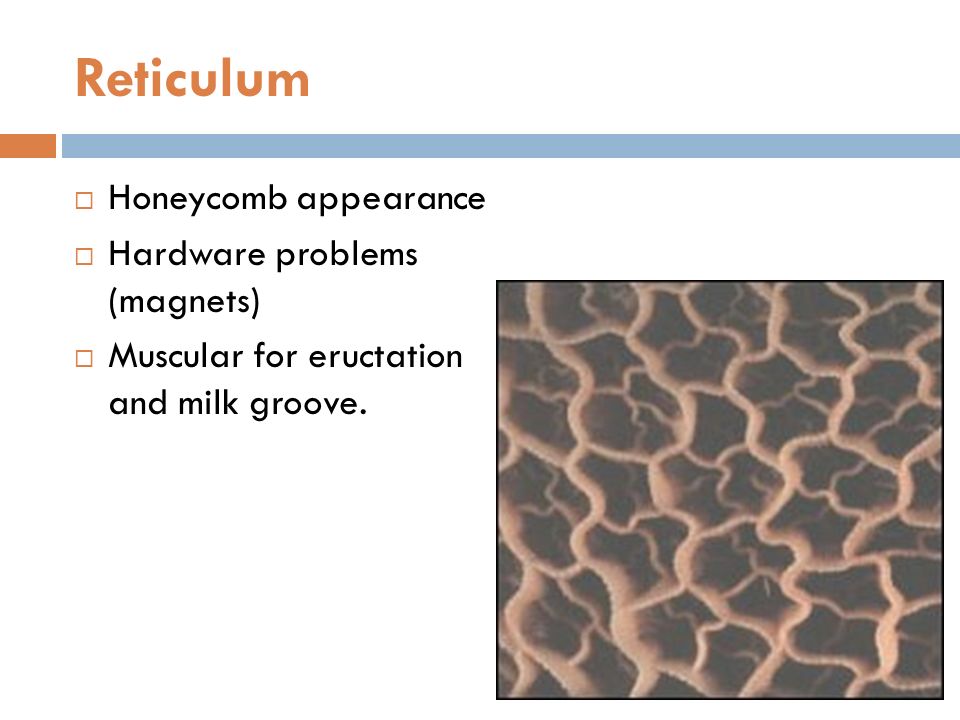 Reticulum

□ Honeycomb appearance
□ Hardware problems (magnets)
□ Muscular for eructation and milk groove.